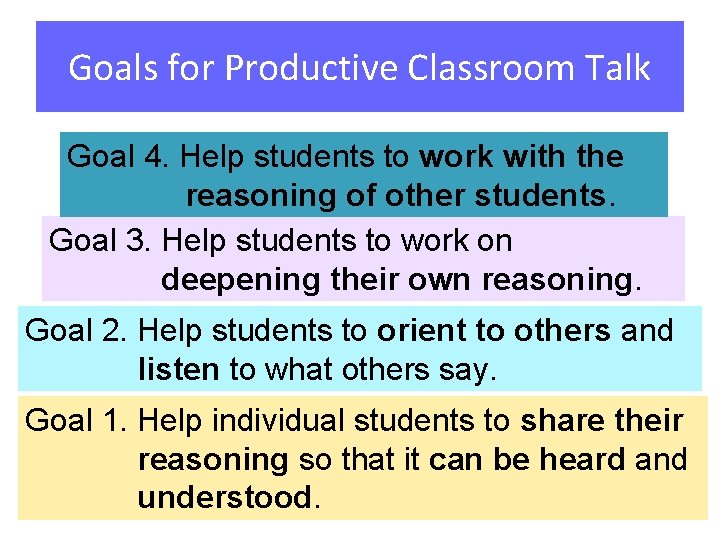 Goals for Productive Classroom Talk

Goal 4. Help students to work with the reasoning of other students.

Goal 3. Help students to work on deepening their own reasoning.

Goal 2. Help students to orient to others and listen to what others say.

Goal 1. Help individual students to share their reasoning so that it can be heard and understood.